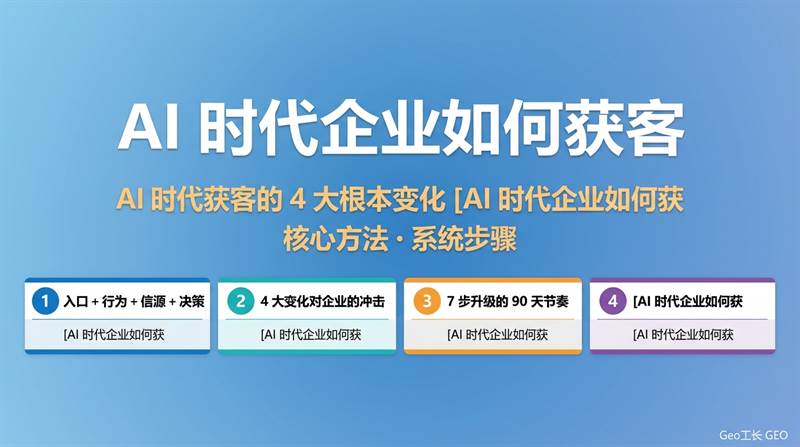 AI 时代企业如何获客

AI 时代获客的 4 大根本变化 [AI 时代企业如何获

核心方法 · 系统步骤

1 入口 + 行为 + 信源 + 决策

[AI 时代企业如何获

2 4 大变化对企业的冲击

[AI 时代企业如何获

3 7 步升级的 90 天节奏

[AI 时代企业如何获

4 [AI 时代企业如何获

[AI 时代企业如何获

Geo工长 GEO